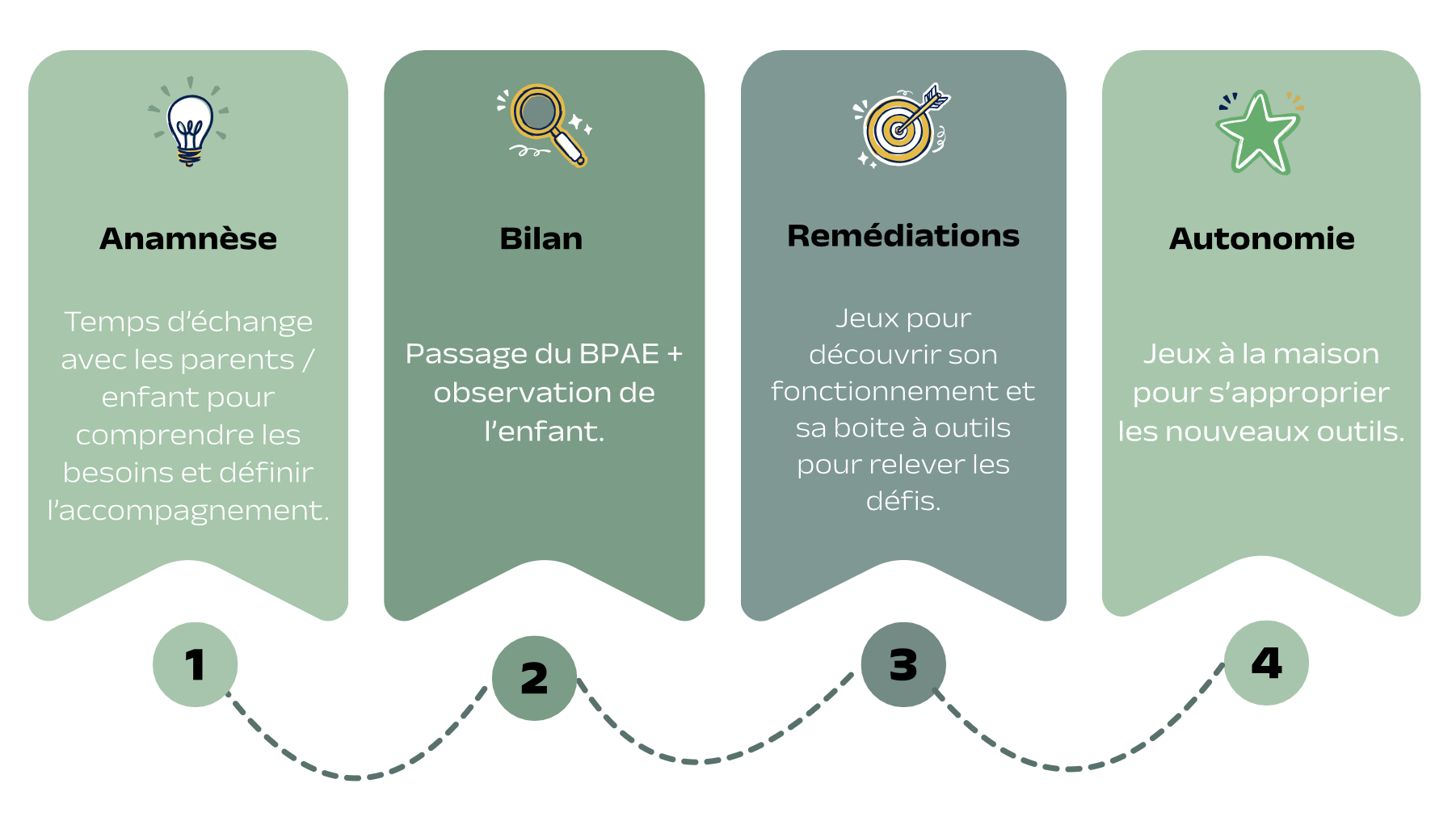 Anamnèse

Temps d'échange avec les parents / enfant pour comprendre les besoins et définir l'accompagnement.

1

Bilan

Passage du BPAE + observation de l'enfant.

2

Remédiations

Jeux pour découvrir son fonctionnement et sa boite à outils pour relever les défis.

3

Autonomie

Jeux à la maison pour s'approprier les nouveaux outils.

4